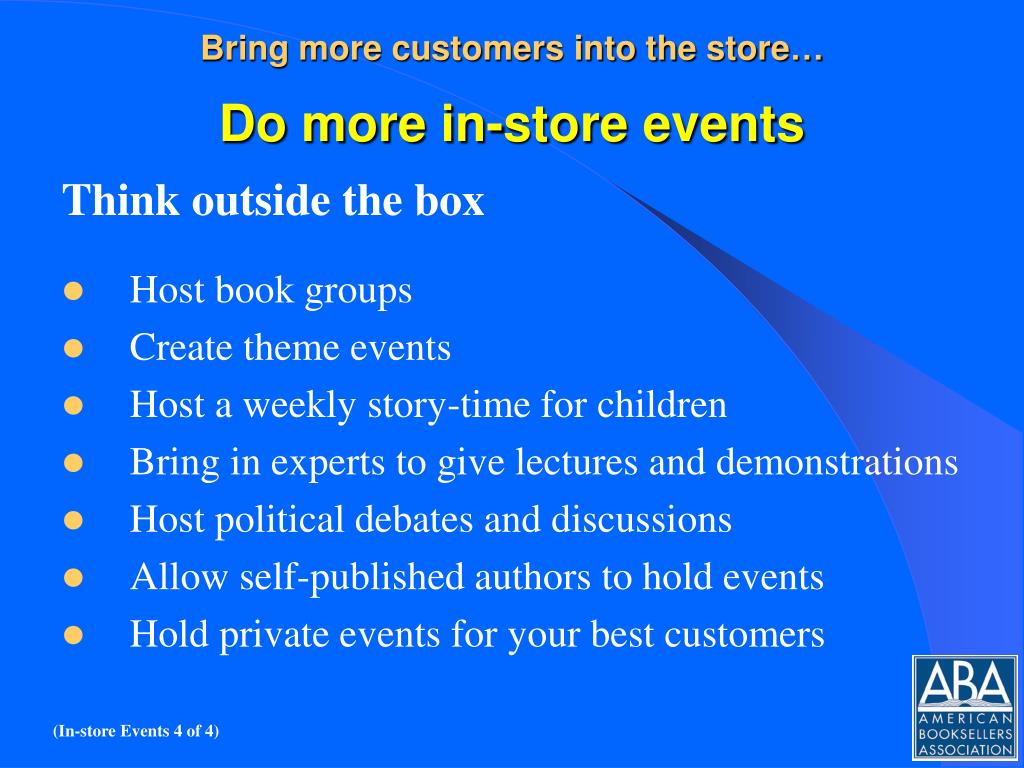 Bring more customers into the store…

Do more in-store events

Think outside the box

- Host book groups
- Create theme events
- Host a weekly story-time for children
- Bring in experts to give lectures and demonstrations
- Host political debates and discussions
- Allow self-published authors to hold events
- Hold private events for your best customers

(In-store Events 4 of 4)

ABA
AMERICAN BOOKSELLERS ASSOCIATION